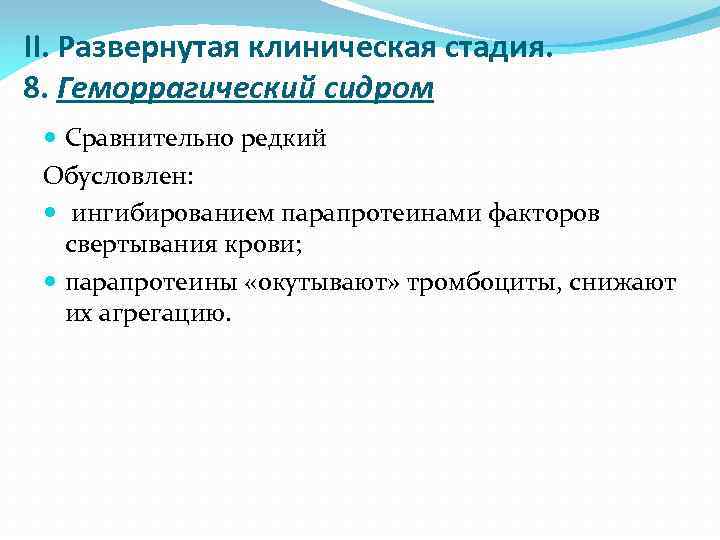 II. Развернутая клиническая стадия.
8. Геморрагический сидром

Сравнительно редкий

Обусловлен:

ингибированием парапротеинами факторов свертывания крови;

парапротеины «окутывают» тромбоциты, снижают их агрегацию.